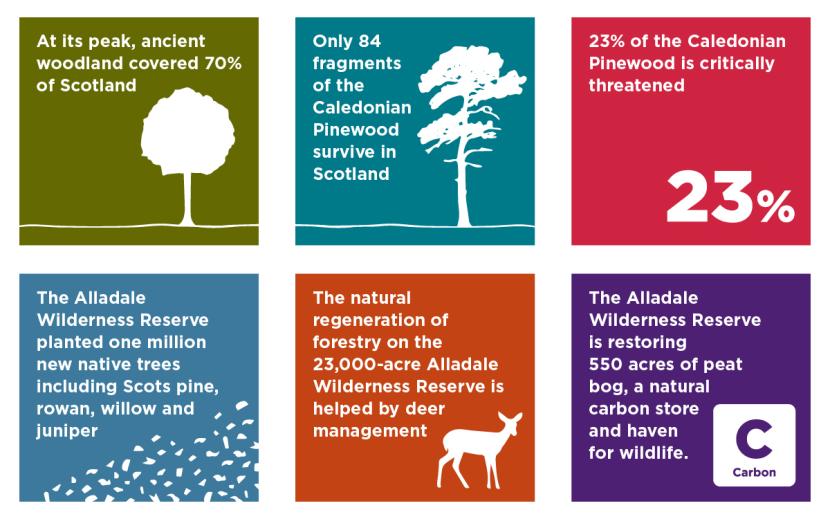 At its peak, ancient woodland covered 70% of Scotland

Only 84 fragments of the Caledonian Pinewood survive in Scotland

23% of the Caledonian Pinewood is critically threatened

23%

The Alladale Wilderness Reserve planted one million new native trees including Scots pine, rowan, willow and juniper

The natural regeneration of forestry on the 23,000-acre Alladale Wilderness Reserve is helped by deer management

The Alladale Wilderness Reserve is restoring 550 acres of peat bog, a natural carbon store and haven for wildlife.

C

Carbon